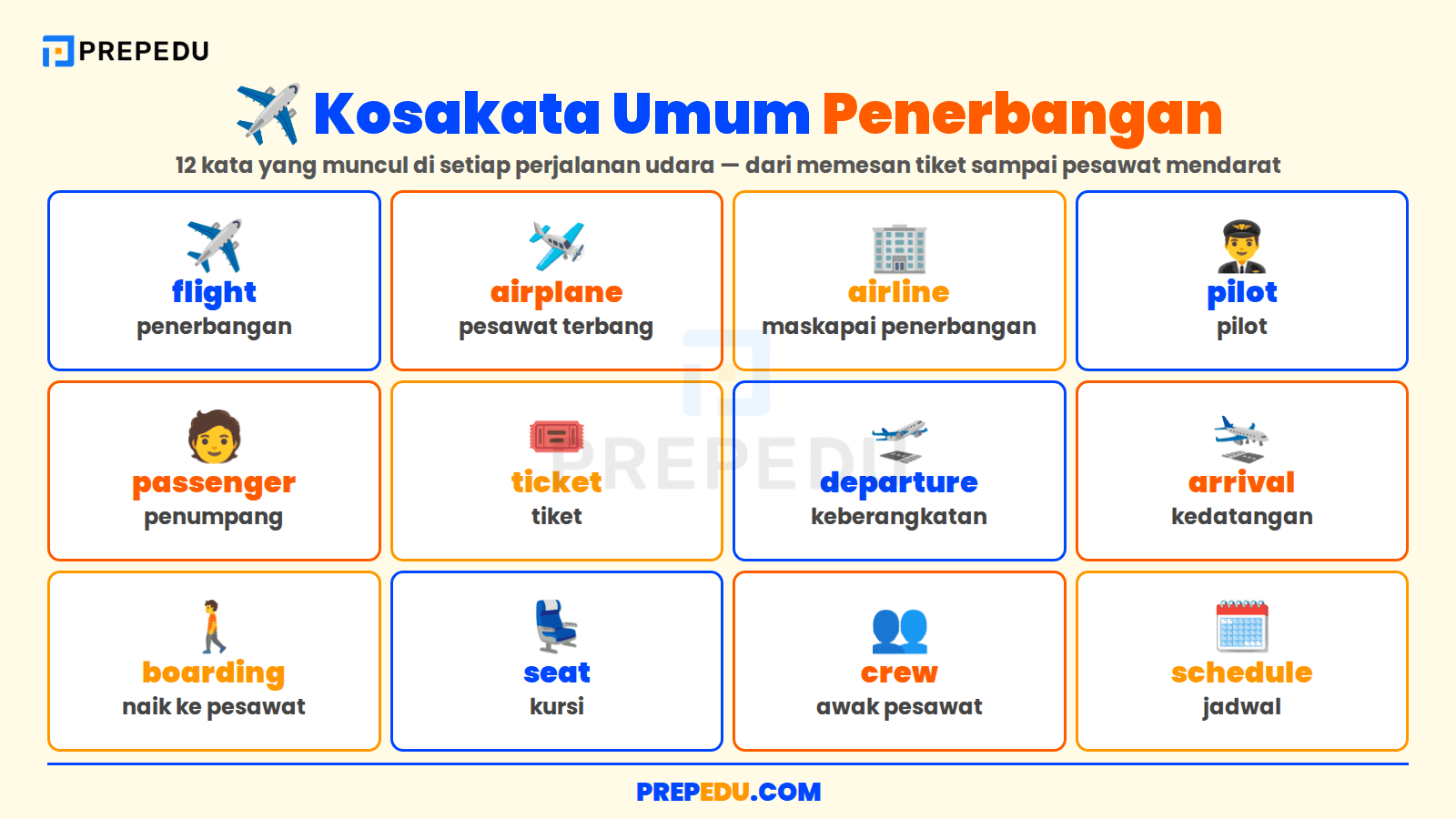 PREPEDU

Kosakata Umum Penerbangan

12 kata yang muncul di setiap perjalanan udara — dari memesan tiket sampai pesawat mendarat

flight
penerbangan

airplane
pesawat terbang

airline
maskapai penerbangan

pilot
pilot

passenger
penumpang

ticket
tiket

departure
keberangkatan

arrival
kedatangan

boarding
naik ke pesawat

seat
kursi

crew
awak pesawat

schedule
jadwal

PREPEDU

PREPEDU.COM